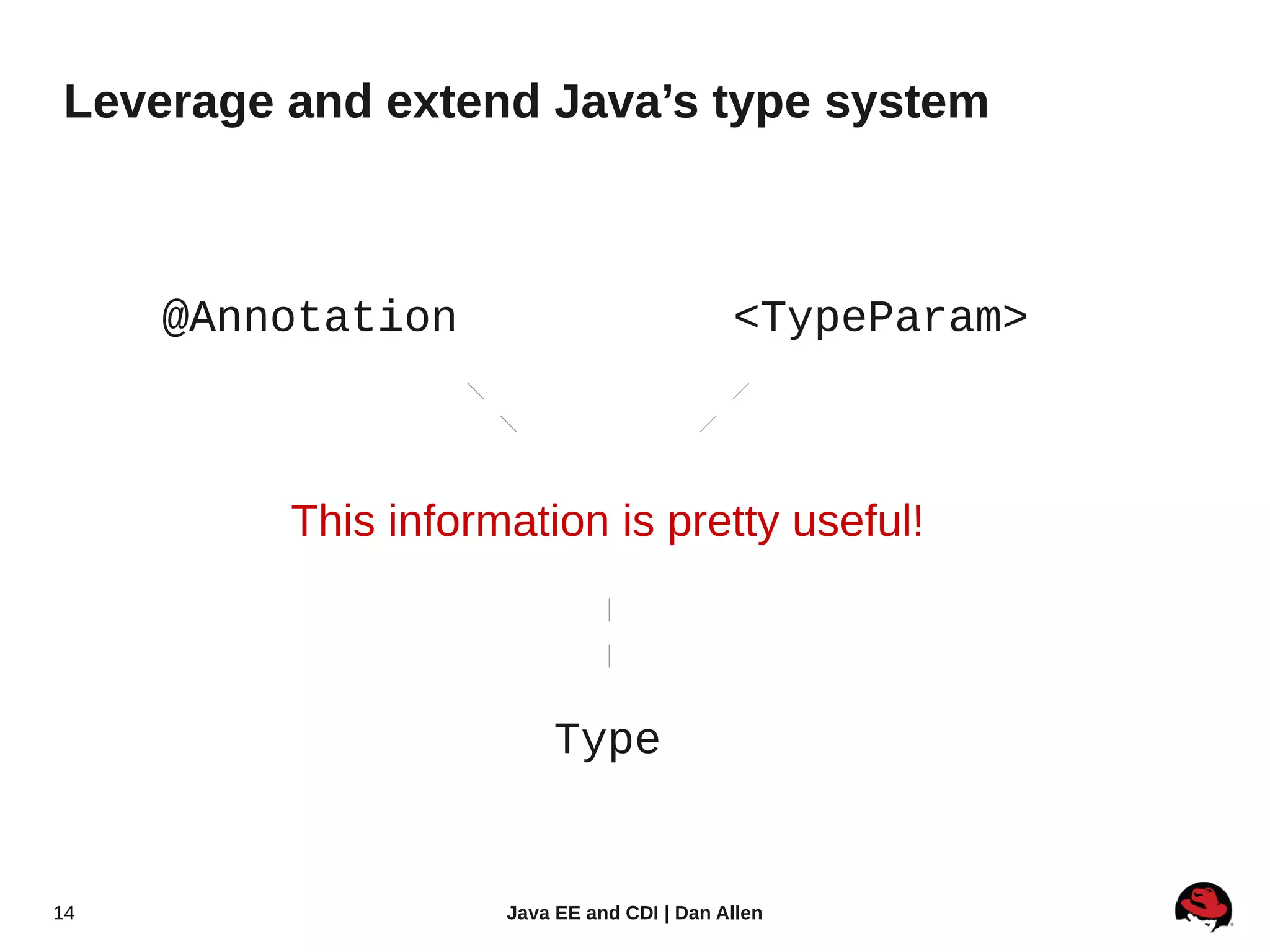 Leverage and extend Java’s type system

@Annotation

<TypeParam>

This information is pretty useful!

Type

14

Java EE and CDI | Dan Allen